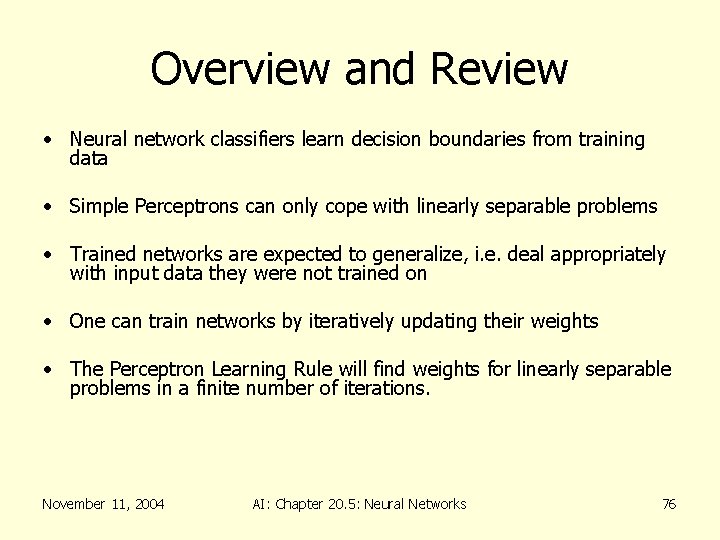 Overview and Review

• Neural network classifiers learn decision boundaries from training data

• Simple Perceptrons can only cope with linearly separable problems

• Trained networks are expected to generalize, i.e. deal appropriately with input data they were not trained on

• One can train networks by iteratively updating their weights

• The Perceptron Learning Rule will find weights for linearly separable problems in a finite number of iterations.

November 11, 2004

AI: Chapter 20.5: Neural Networks

76